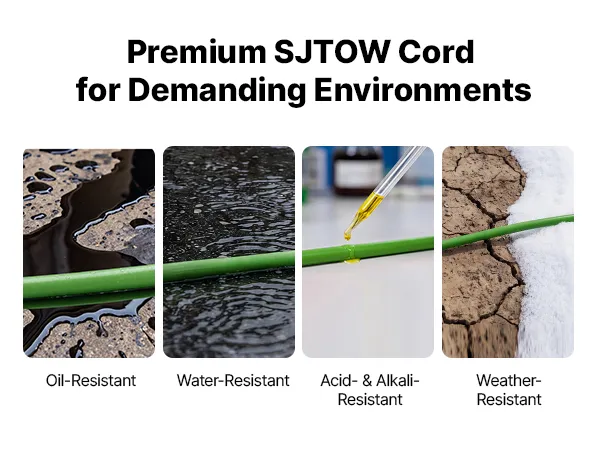 Premium SJTOW Cord for Demanding Environments

Oil-Resistant

Water-Resistant

Acid- & Alkali-Resistant

Weather-Resistant